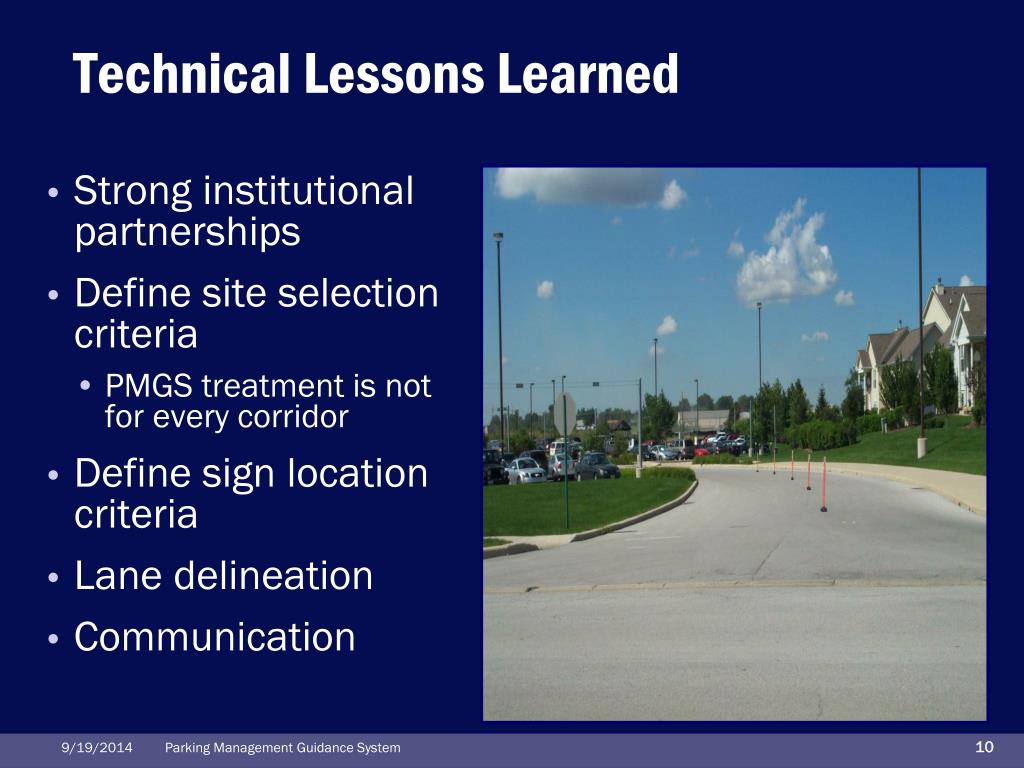 Technical Lessons Learned

• Strong institutional partnerships
• Define site selection criteria
  • PMGS treatment is not for every corridor
• Define sign location criteria
• Lane delineation
• Communication

9/19/2014 Parking Management Guidance System 10